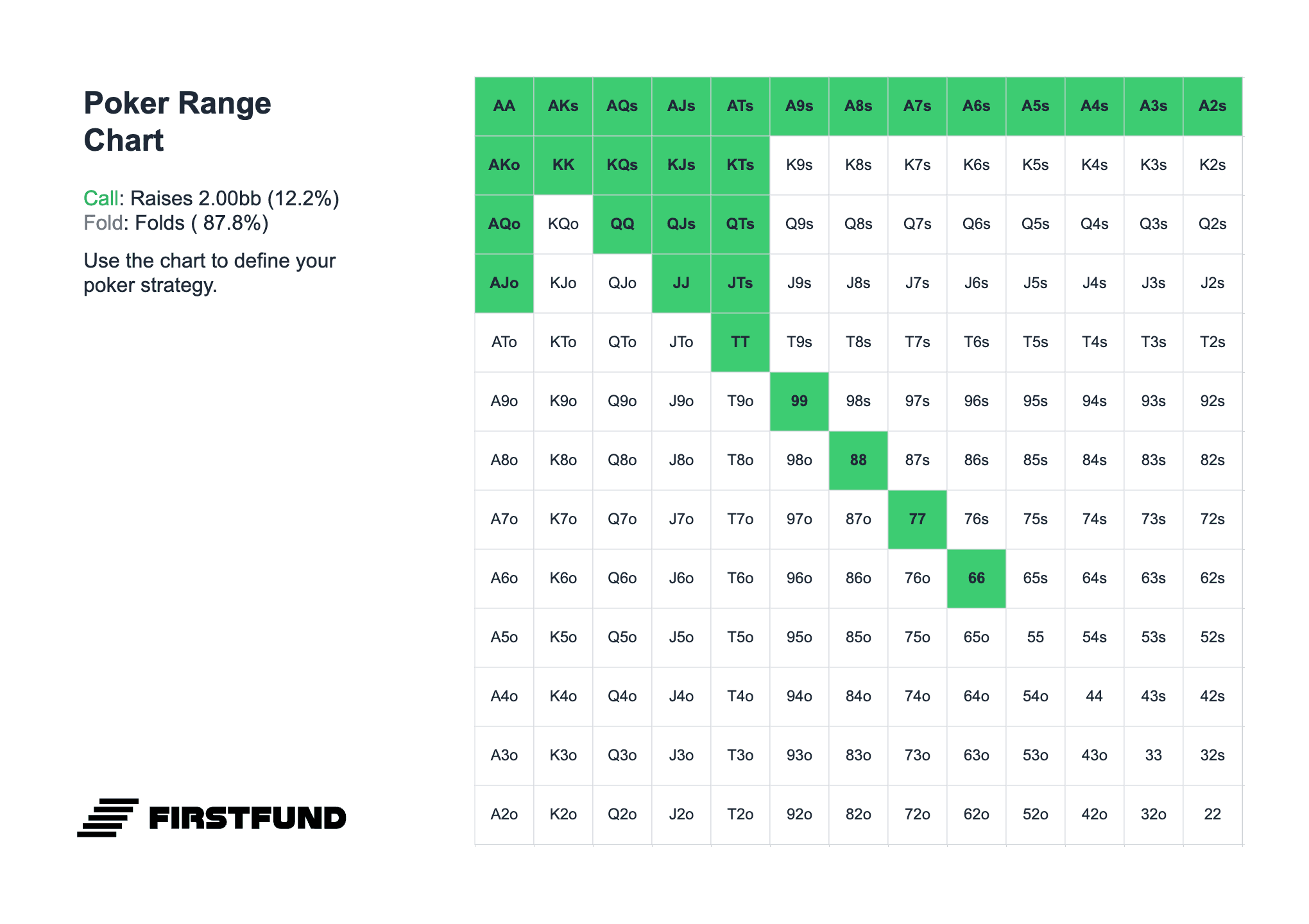 Poker Range Chart

Call: Raises 2.00bb (12.2%)
Fold: Folds ( 87.8%)

Use the chart to define your poker strategy.

FIRSTFUND

| AA | AKs | AQs | AJs | ATs | A9s | A8s | A7s | A6s | A5s | A4s | A3s | A2s |
|---|---|---|---|---|---|---|---|---|---|---|---|---|
| AKo | KK | KQs | KJs | KTs | K9s | K8s | K7s | K6s | K5s | K4s | K3s | K2s |
| AQo | KQo | QQ | QJs | QTs | Q9s | Q8s | Q7s | Q6s | Q5s | Q4s | Q3s | Q2s |
| AJo | KJo | QJo | JJ | JTs | J9s | J8s | J7s | J6s | J5s | J4s | J3s | J2s |
| ATo | KTo | QTo | JTo | TT | T9s | T8s | T7s | T6s | T5s | T4s | T3s | T2s |
| A9o | K9o | Q9o | J9o | T9o | 99 | 98s | 97s | 96s | 95s | 94s | 93s | 92s |
| A8o | K8o | Q8o | J8o | T8o | 98o | 88 | 87s | 86s | 85s | 84s | 83s | 82s |
| A7o | K7o | Q7o | J7o | T7o | 97o | 87o | 77 | 76s | 75s | 74s | 73s | 72s |
| A6o | K6o | Q6o | J6o | T6o | 96o | 86o | 76o | 66 | 65s | 64s | 63s | 62s |
| A5o | K5o | Q5o | J5o | T5o | 95o | 85o | 75o | 65o | 55 | 54s | 53s | 52s |
| A4o | K4o | Q4o | J4o | T4o | 94o | 84o | 74o | 64o | 54o | 44 | 43s | 42s |
| A3o | K3o | Q3o | J3o | T3o | 93o | 83o | 73o | 63o | 53o | 43o | 33 | 32s |
| A2o | K2o | Q2o | J2o | T2o | 92o | 82o | 72o | 62o | 52o | 42o | 32o | 22 |